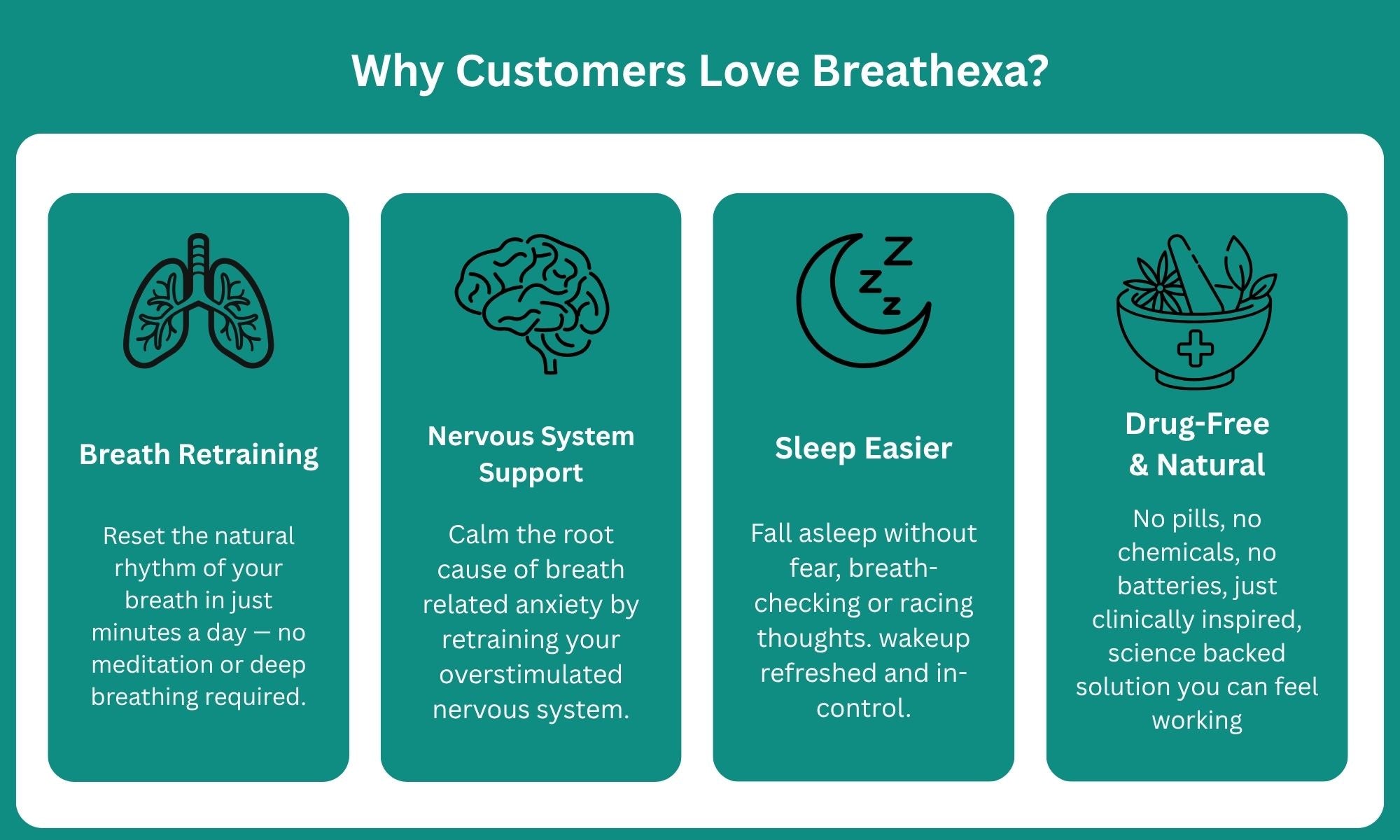 Why Customers Love Breathexa?

Breath Retraining

Reset the natural rhythm of your breath in just minutes a day — no meditation or deep breathing required.

Nervous System Support

Calm the root cause of breath related anxiety by retraining your overstimulated nervous system.

Sleep Easier

Fall asleep without fear, breath-checking or racing thoughts. wakeup refreshed and in-control.

Drug-Free & Natural

No pills, no chemicals, no batteries, just clinically inspired, science backed solution you can feel working